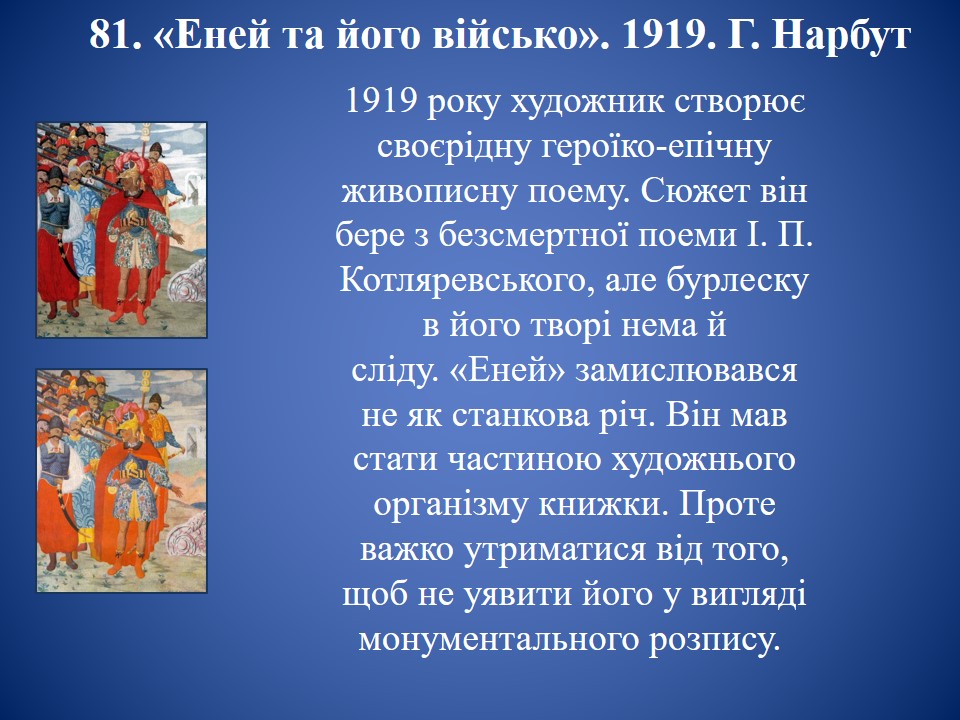 81. «Еней та його військо». 1919. Г. Нарбут

1919 року художник створює своєрідну героїко-епічну живописну поему. Сюжет він бере з безсмертної поеми І. П. Котляревського, але бурлеску в його творі нема й сліду. «Еней» замислювався не як станкова річ. Він мав стати частиною художнього організму книжки. Проте важко утриматися від того, щоб не уявити його у вигляді монументального розпису.